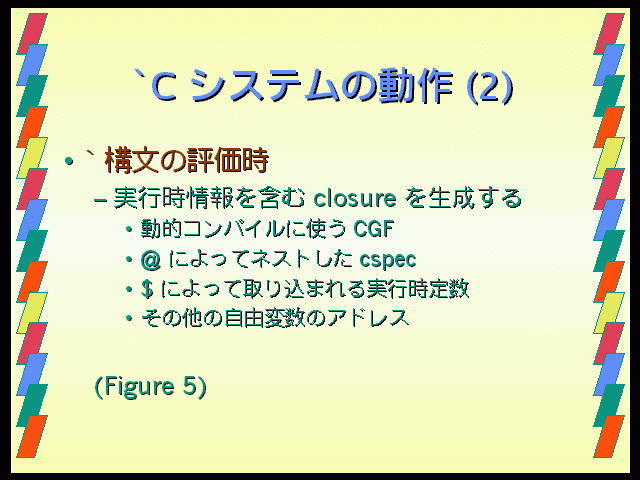 `C システムの動作 (2)

• ` 構文の評価時

– 実行時情報を含む closure を生成する

• 動的コンパイルに使う CGF

• @ によってネストした cspec

• $ によって取り込まれる実行時定数

• その他の自由変数のアドレス

(Figure 5)